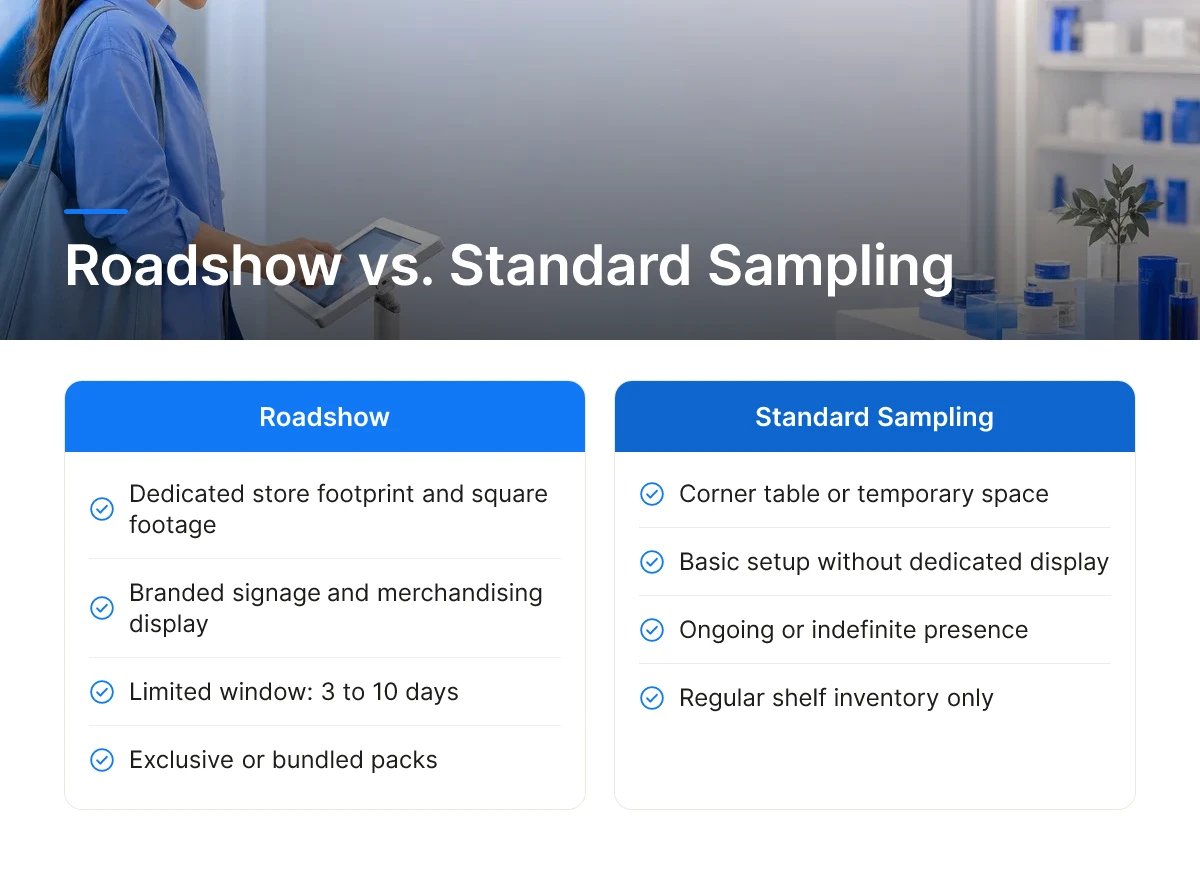 Roadshow vs. Standard Sampling

Roadshow

Dedicated store footprint and square footage

Branded signage and merchandising display

Limited window: 3 to 10 days

Exclusive or bundled packs

Standard Sampling

Corner table or temporary space

Basic setup without dedicated display

Ongoing or indefinite presence

Regular shelf inventory only